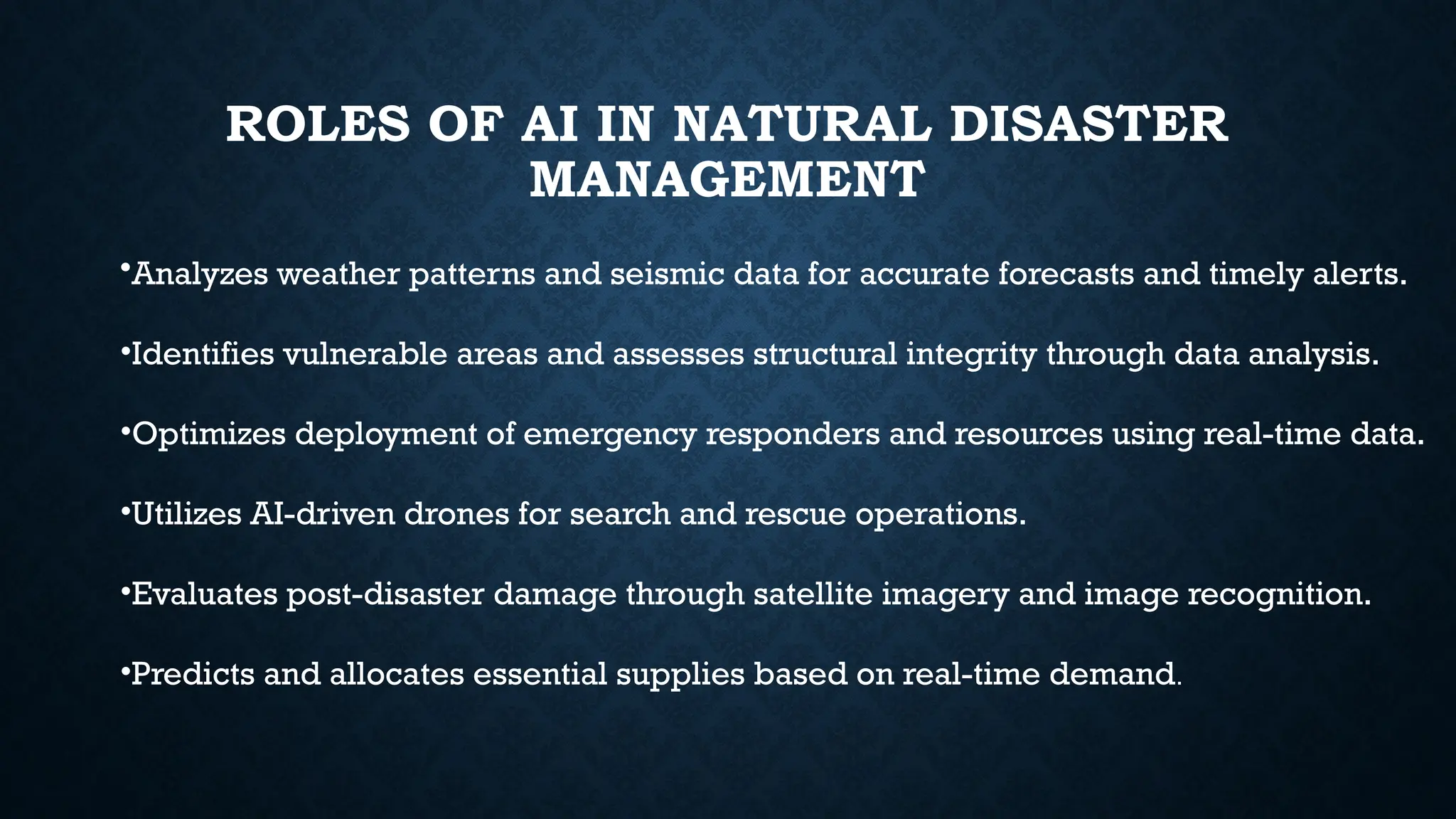 ROLES OF AI IN NATURAL DISASTER MANAGEMENT

•Analyzes weather patterns and seismic data for accurate forecasts and timely alerts.

•Identifies vulnerable areas and assesses structural integrity through data analysis.

•Optimizes deployment of emergency responders and resources using real-time data.

•Utilizes AI-driven drones for search and rescue operations.

•Evaluates post-disaster damage through satellite imagery and image recognition.

•Predicts and allocates essential supplies based on real-time demand.